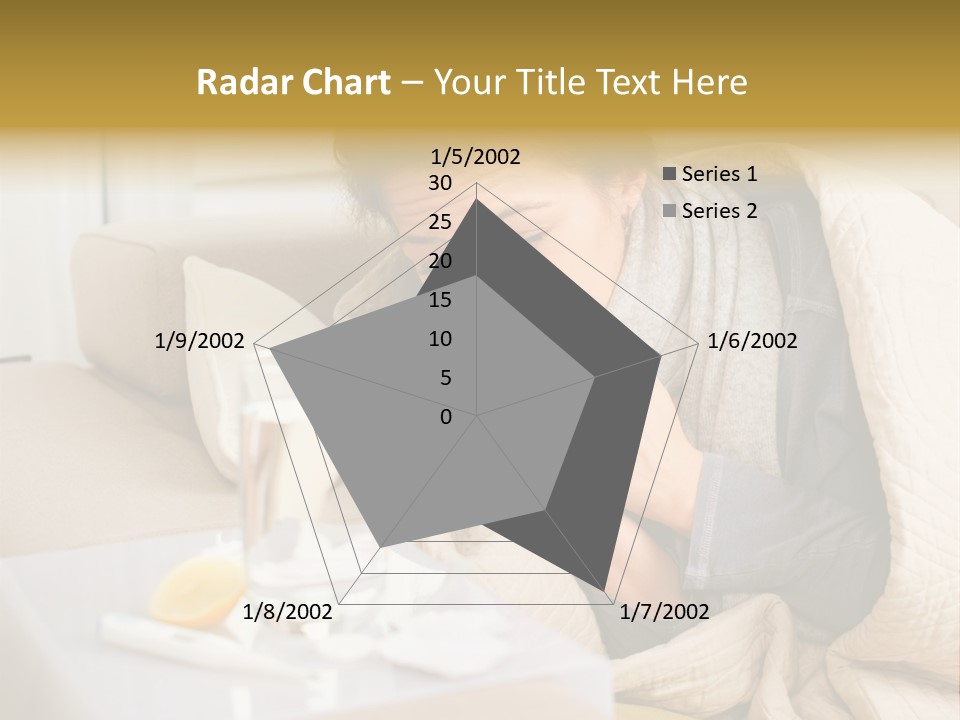 Radar Chart – Your Title Text Here

1/5/2002
30
25
20
15
10
5
0
1/6/2002
1/7/2002
1/8/2002
1/9/2002

Series 1
Series 2